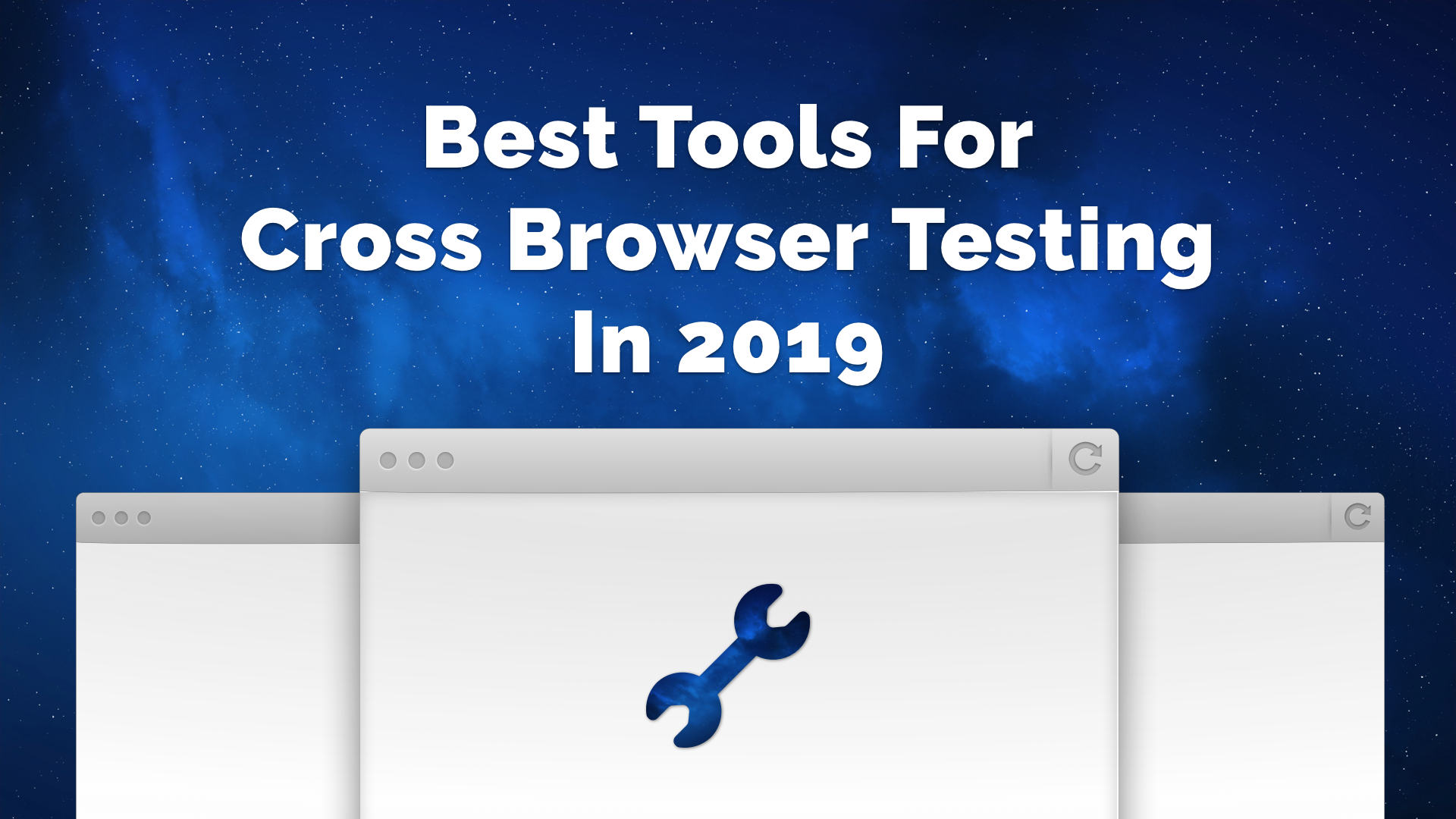 Best Tools For
Cross Browser Testing
In 2019